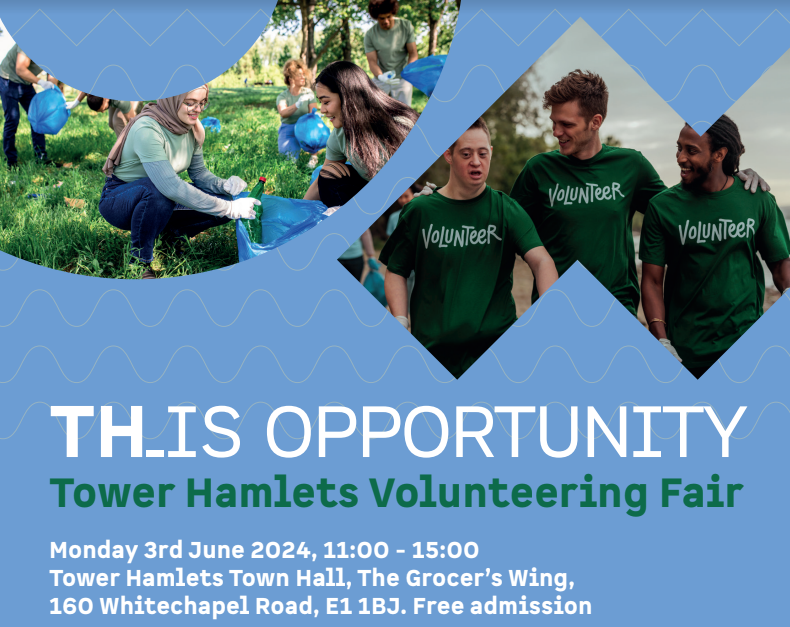 VOLUNTEER

VOLUNTEER

VOLUNTEER

TH_IS OPPORTUNITY
Tower Hamlets Volunteering Fair

Monday 3rd June 2024, 11:00 - 15:00
Tower Hamlets Town Hall, The Grocer's Wing, 160 Whitechapel Road, E1 1BJ. Free admission